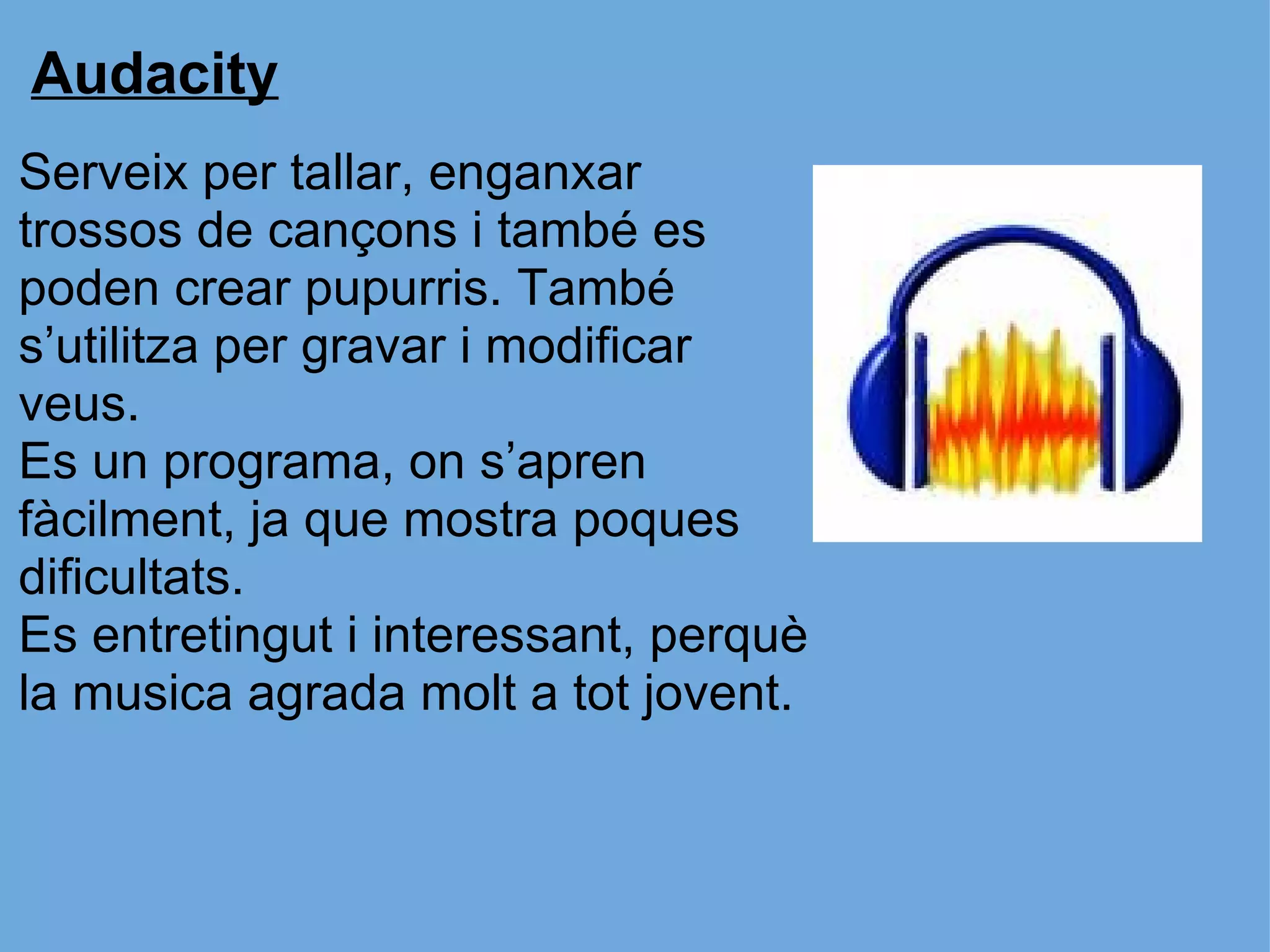 Audacity

Serveix per tallar, enganxar trossos de cançons i també es poden crear pupurris. També s’utilitza per gravar i modificar veus.
Es un programa, on s’apren fàcilment, ja que mostra poques dificultats.
Es entretingut i interessant, perquè la musica agrada molt a tot jovent.